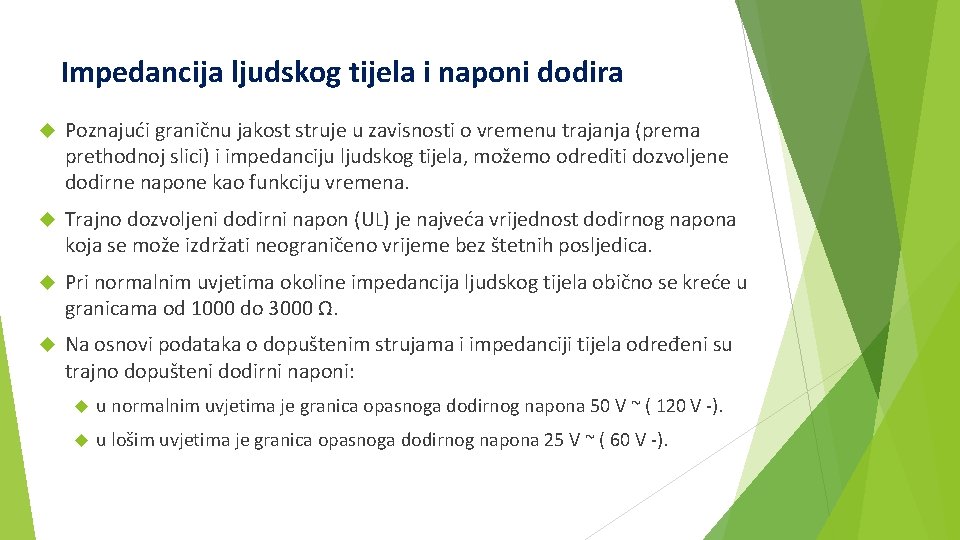 Impedancija ljudskog tijela i naponi dodira

Poznajući graničnu jakost struje u zavisnosti o vremenu trajanja (prema prethodnoj slici) i impedanciju ljudskog tijela, možemo odrediti dozvoljene dodirne napone kao funkciju vremena.

Trajno dozvoljeni dodirni napon (UL) je najveća vrijednost dodirnog napona koja se može izdržati neograničeno vrijeme bez štetnih posljedica.

Pri normalnim uvjetima okoline impedancija ljudskog tijela obično se kreće u granicama od 1000 do 3000 Ω.

Na osnovi podataka o dopuštenim strujama i impedanciji tijela određeni su trajno dopušteni dodirni naponi:

u normalnim uvjetima je granica opasnoga dodirnog napona 50 V ~ ( 120 V -).

u lošim uvjetima je granica opasnoga dodirnog napona 25 V ~ ( 60 V -).